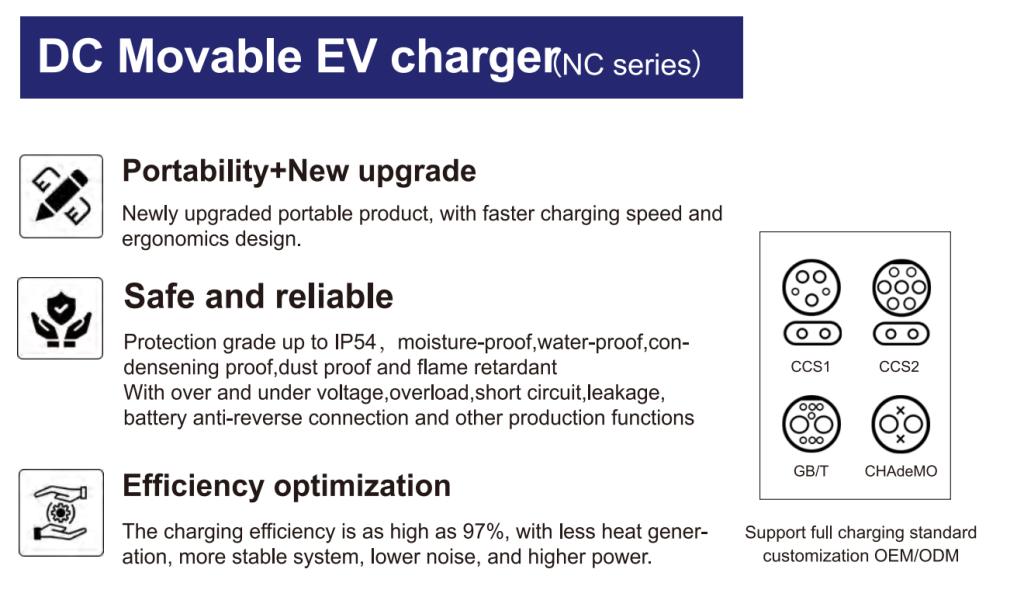 DC Movable EV charger(NC series)

Portability+New upgrade

Newly upgraded portable product, with faster charging speed and ergonomics design.

Safe and reliable

Protection grade up to IP54， moisture-proof,water-proof,condensening proof,dust proof and flame retardant
With over and under voltage,overload,short circuit,leakage, battery anti-reverse connection and other production functions

Efficiency optimization

The charging efficiency is as high as 97%, with less heat generation, more stable system, lower noise, and higher power.

CCS1
CCS2
GB/T
CHAdeMO

Support full charging standard customization OEM/ODM